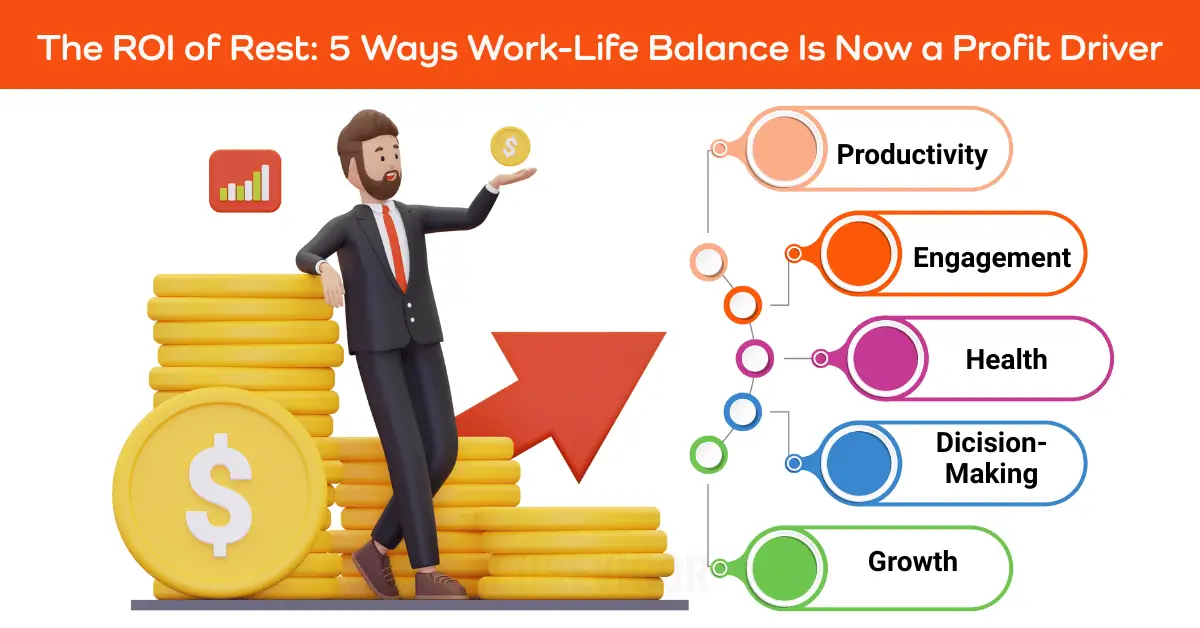 The ROI of Rest: 5 Ways Work-Life Balance Is Now a Profit Driver

$

$

Productivity

Engagement

Health

Dicision-Making

Growth